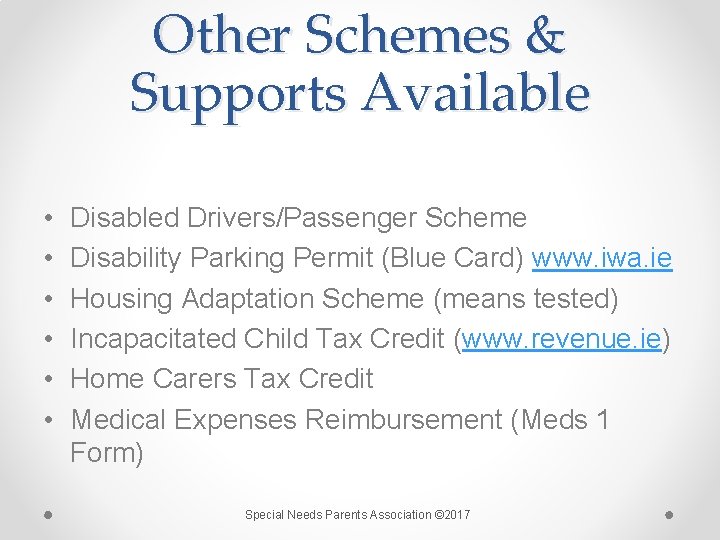 Other Schemes & Supports Available

• Disabled Drivers/Passenger Scheme
• Disability Parking Permit (Blue Card) www.iwa.ie
• Housing Adaptation Scheme (means tested)
• Incapacitated Child Tax Credit (www.revenue.ie)
• Home Carers Tax Credit
• Medical Expenses Reimbursement (Meds 1 Form)

Special Needs Parents Association ©2017